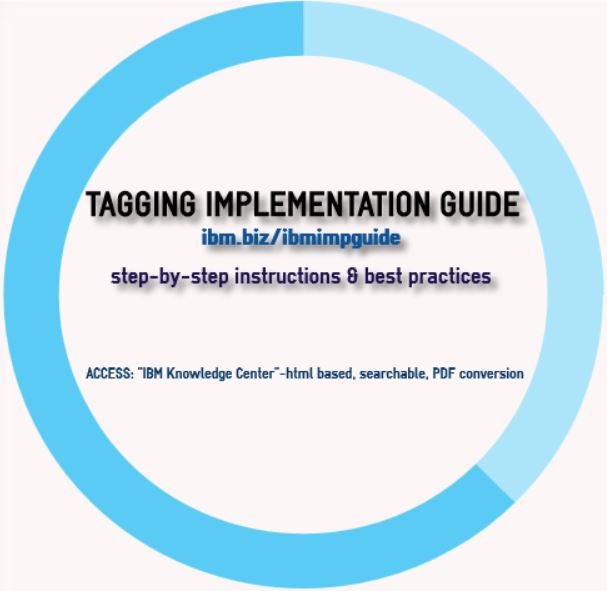 TAGGING IMPLEMENTATION GUIDE

ibm.biz/ibmimpguide

step-by-step instructions & best practices

ACCESS: "IBM Knowledge Center"-html based, searchable, PDF conversion